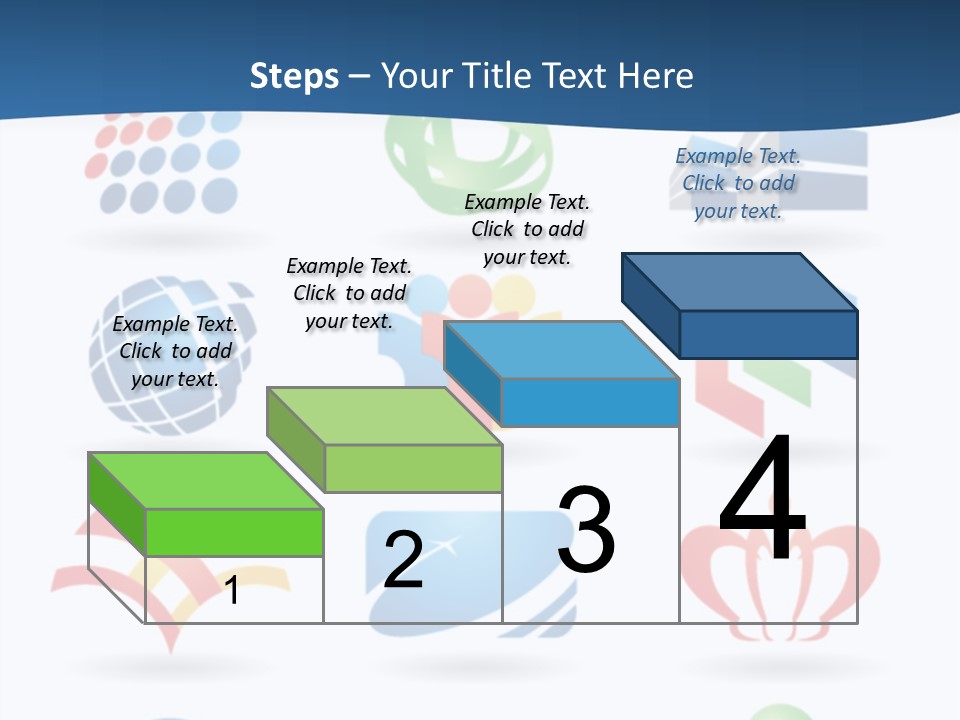 Steps – Your Title Text Here

Example Text. Click to add your text.

Example Text. Click to add your text.

Example Text. Click to add your text.

Example Text. Click to add your text.

1

2

3

4